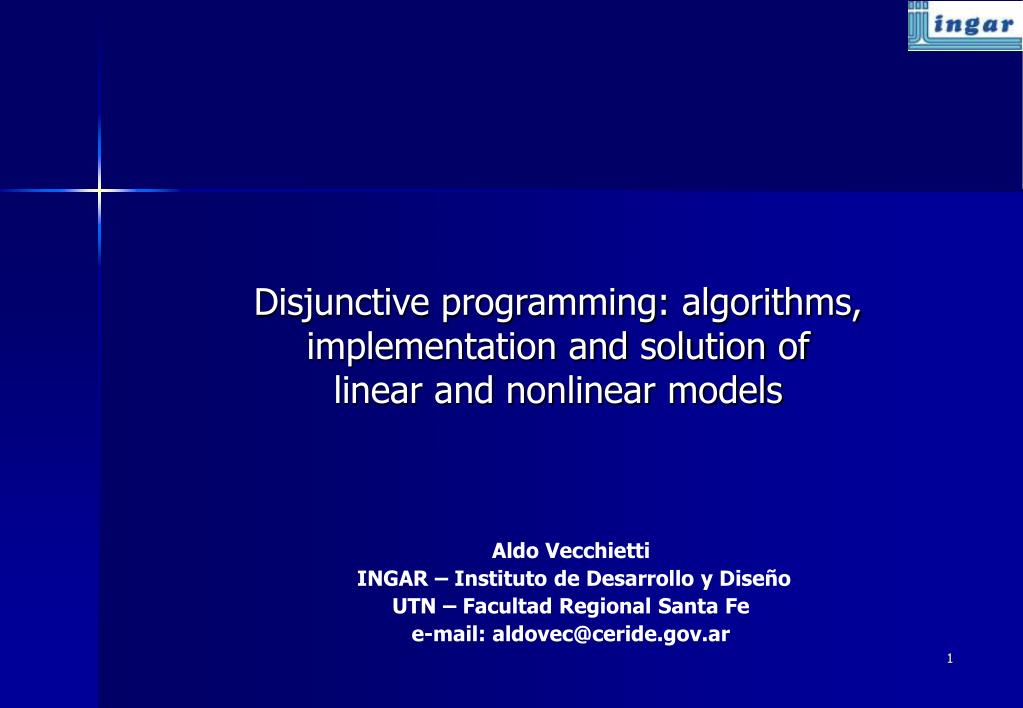 ingar

Disjunctive programming: algorithms, implementation and solution of linear and nonlinear models

Aldo Vecchietti
INGAR – Instituto de Desarrollo y Diseño
UTN – Facultad Regional Santa Fe
e-mail: aldovec@ceride.gov.ar

1